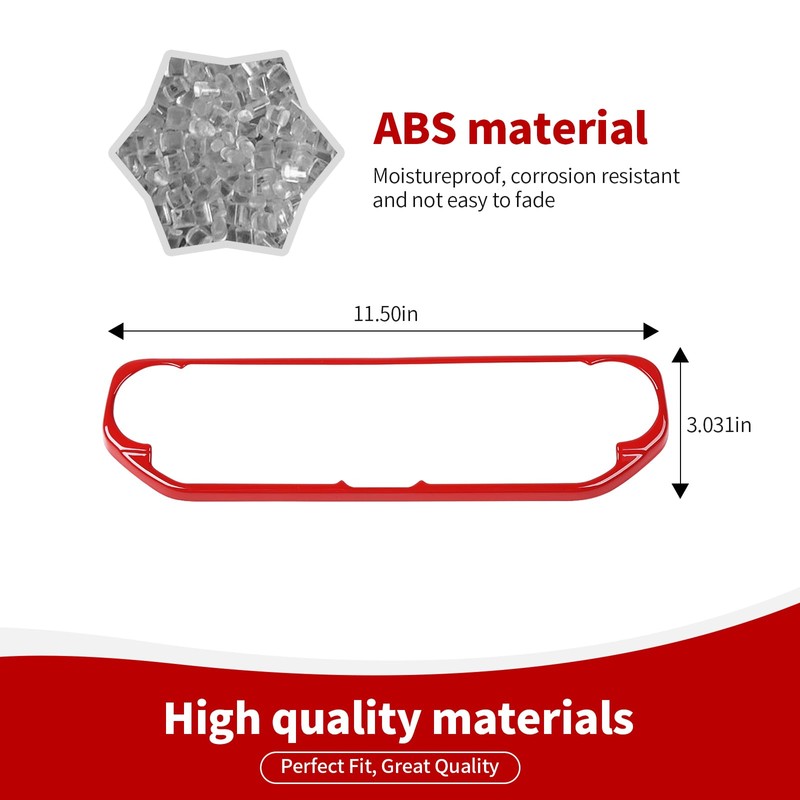 ABS material

Moistureproof, corrosion resistant and not easy to fade

11.50in

3.031in

High quality materials

Perfect Fit, Great Quality